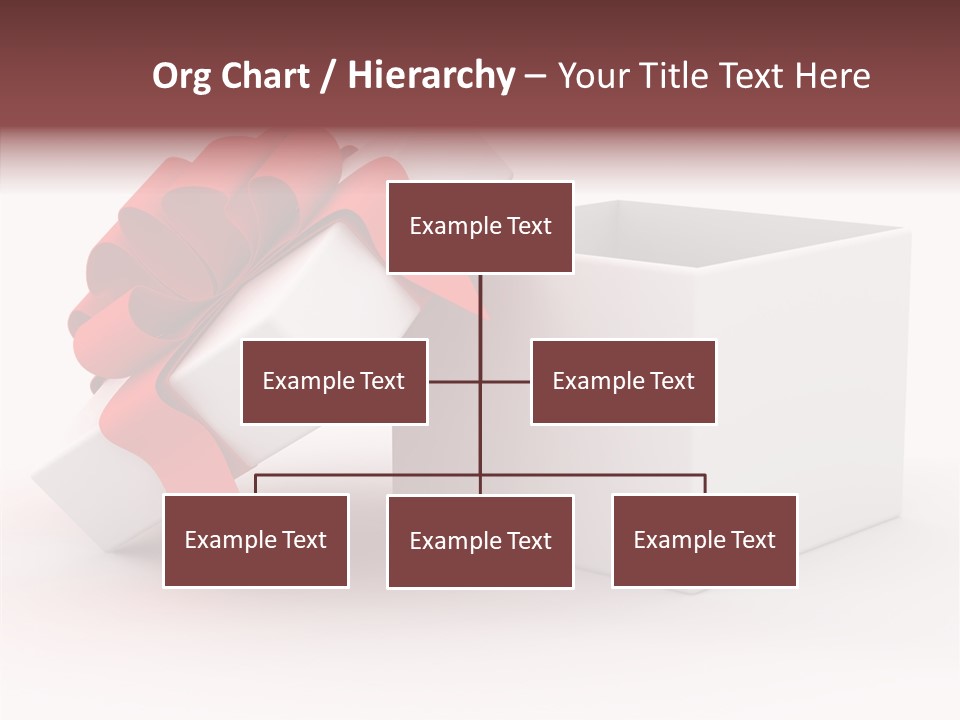 Org Chart / Hierarchy – Your Title Text Here

Example Text

Example Text

Example Text

Example Text

Example Text

Example Text